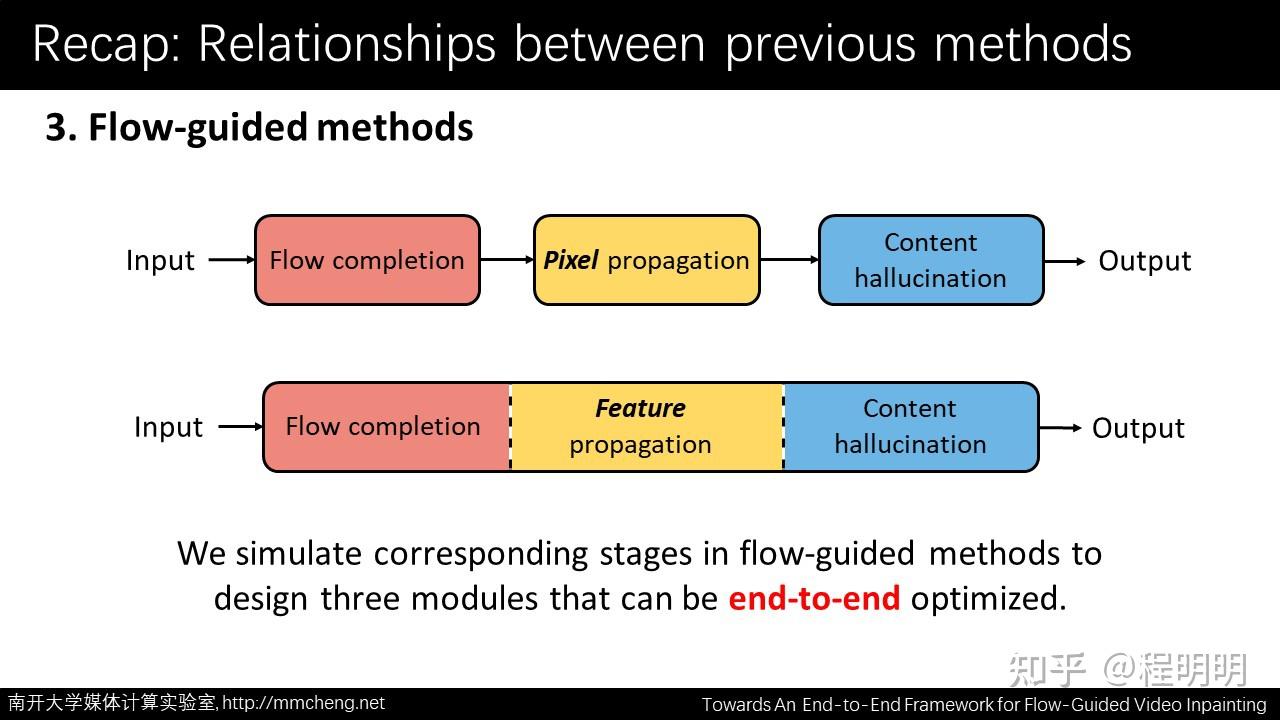 Recap: Relationships between previous methods

3. Flow-guided methods

Input

Flow completion

Pixel propagation

Content hallucination

Output

Input

Flow completion

Feature propagation

Content hallucination

Output

We simulate corresponding stages in flow-guided methods to design three modules that can be end-to-end optimized.

知乎 @程明明

南开大学媒体计算实验室, http://mmcheng.net

Towards An End-to-End Framework for Flow-Guided Video Inpainting